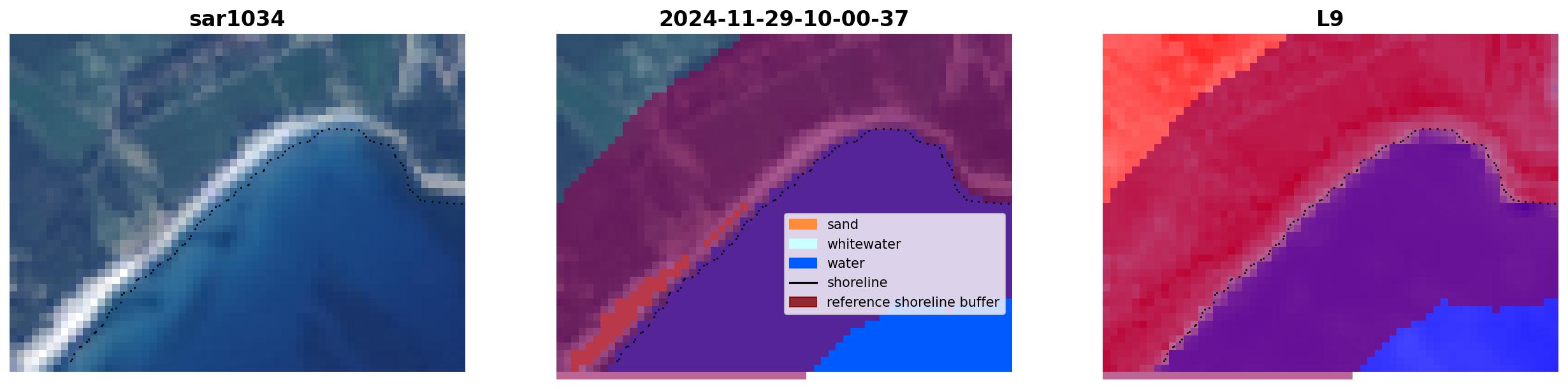 sar1034

2024-11-29-10-00-37

sand
whitewater
water
shoreline
reference shoreline buffer

L9